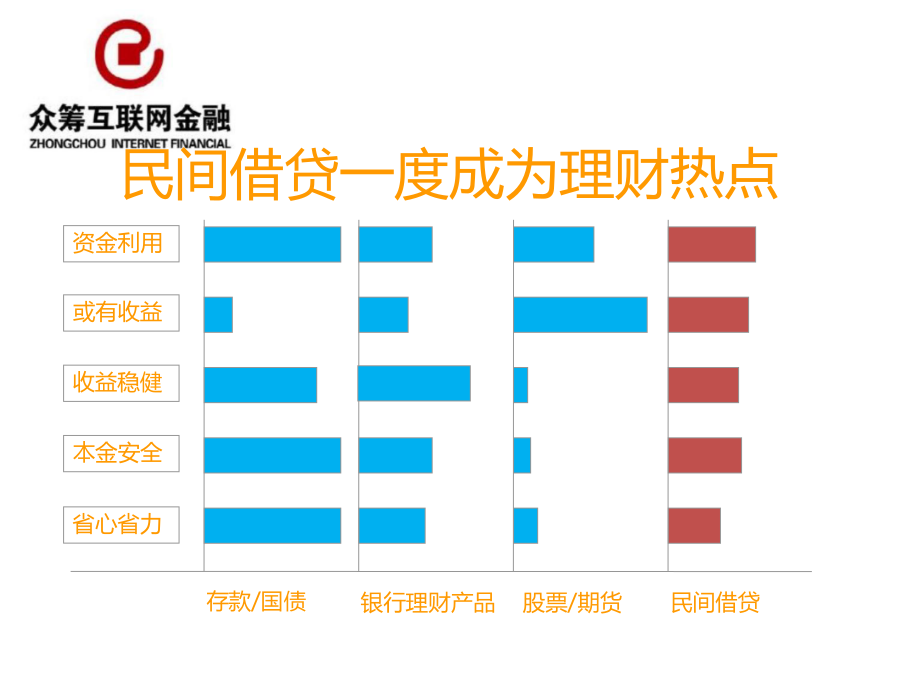 众筹互联网金融
ZHONGCHOU INTERNET FINANCIAL

民间借贷一度成为理财热点

资金利用

或有收益

收益稳健

本金安全

省心省力

存款/国债

银行理财产品

股票/期货

民间借贷